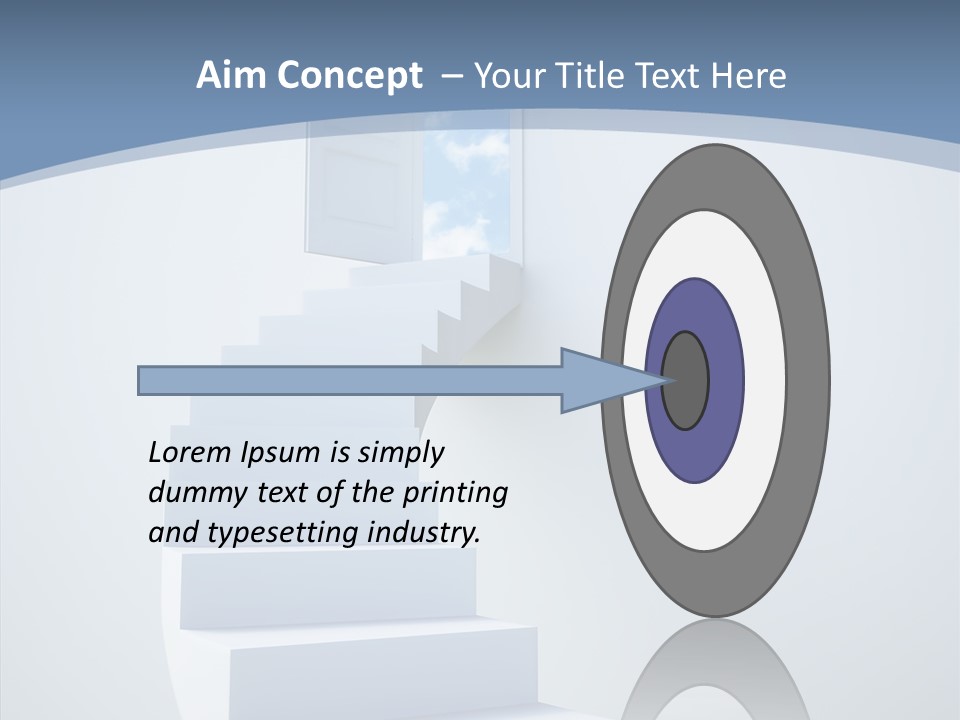 Aim Concept – Your Title Text Here

Lorem Ipsum is simply dummy text of the printing and typesetting industry.